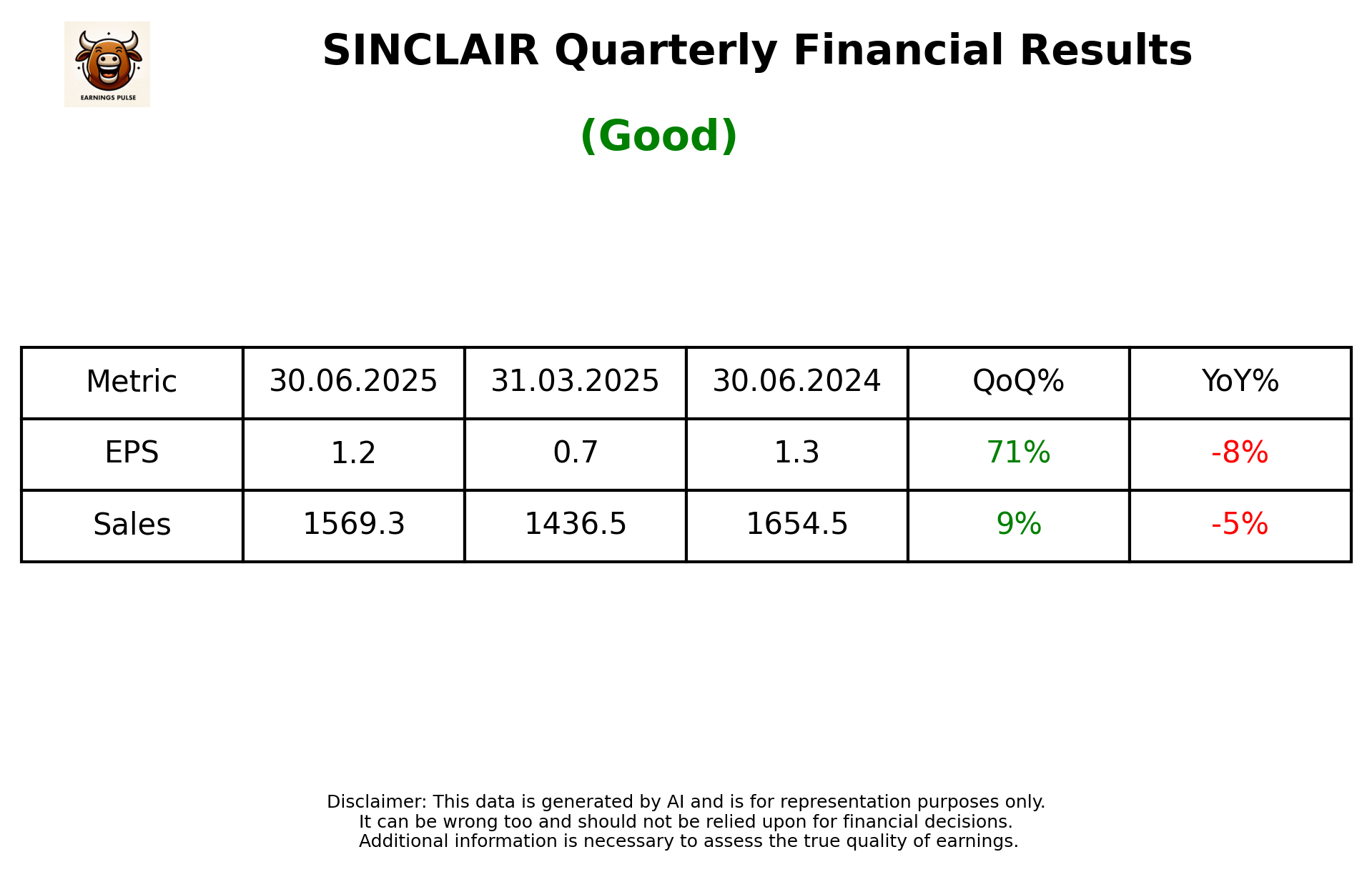 EARNINGS PULSE

SINCLAIR Quarterly Financial Results

(Good)

| Metric | 30.06.2025 | 31.03.2025 | 30.06.2024 | QoQ% | YoY% |
|---|---|---|---|---|---|
| EPS | 1.2 | 0.7 | 1.3 | 71% | -8% |
| Sales | 1569.3 | 1436.5 | 1654.5 | 9% | -5% |

Disclaimer: This data is generated by AI and is for representation purposes only. It can be wrong too and should not be relied upon for financial decisions. Additional information is necessary to assess the true quality of earnings.